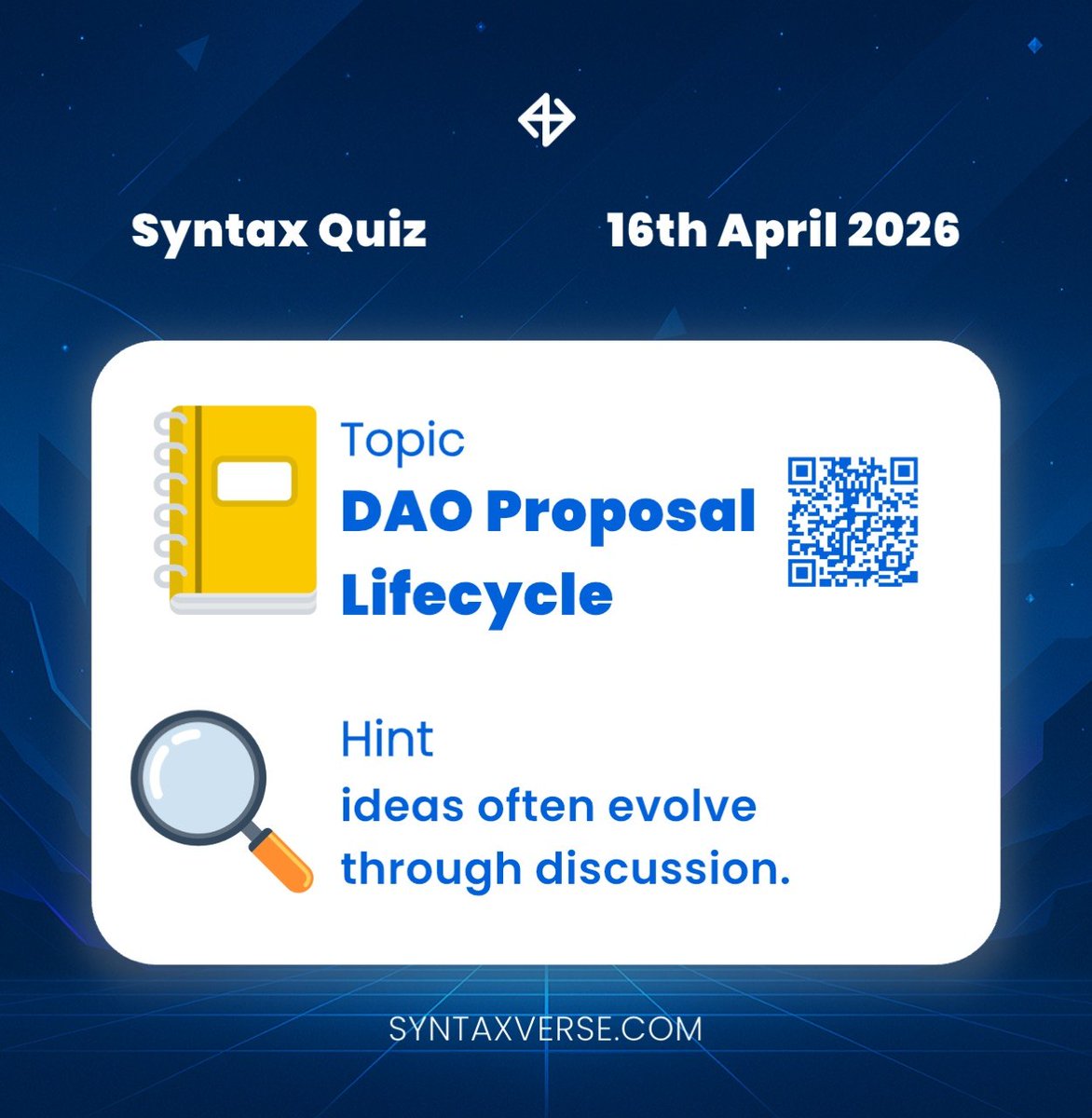 Syntax Quiz

16th April 2026

Topic
DAO Proposal Lifecycle

Hint
ideas often evolve through discussion.

SYNTAXVERSE.COM